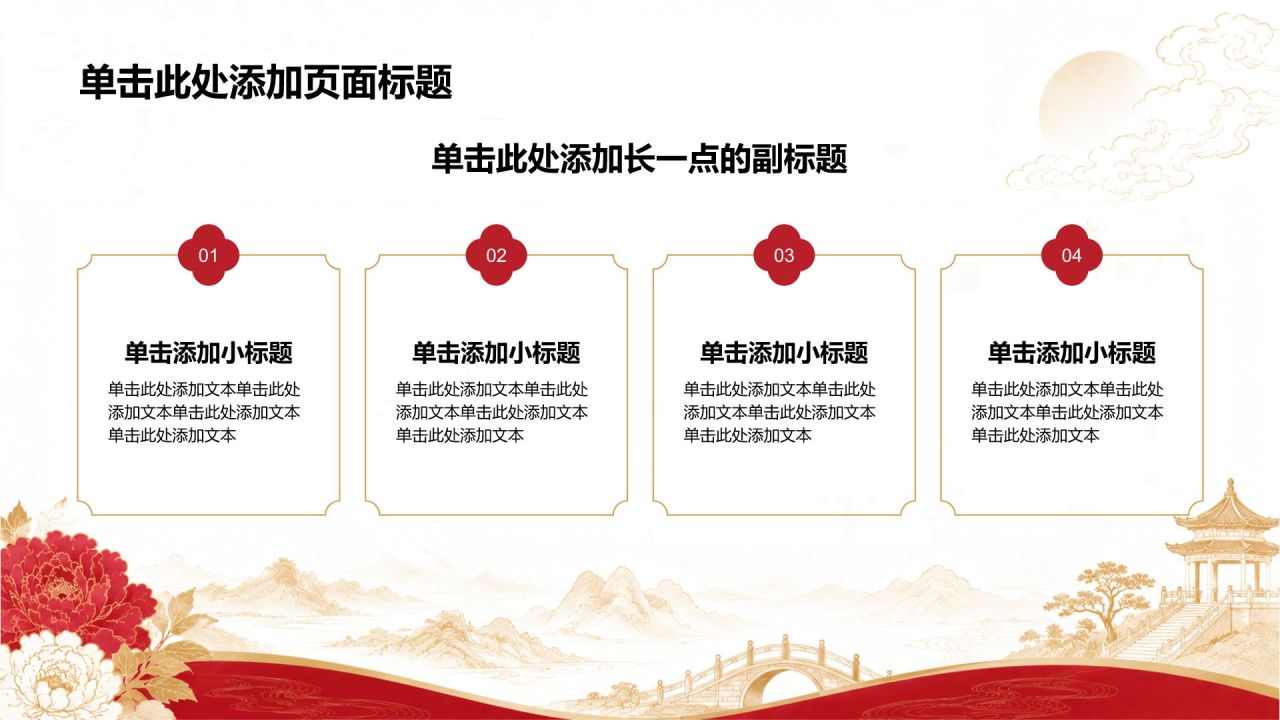 单击此处添加页面标题

单击此处添加长一点的副标题

01

单击添加小标题

单击此处添加文本单击此处添加文本单击此处添加文本单击此处添加文本

02

单击添加小标题

单击此处添加文本单击此处添加文本单击此处添加文本单击此处添加文本

03

单击添加小标题

单击此处添加文本单击此处添加文本单击此处添加文本单击此处添加文本

04

单击添加小标题

单击此处添加文本单击此处添加文本单击此处添加文本单击此处添加文本